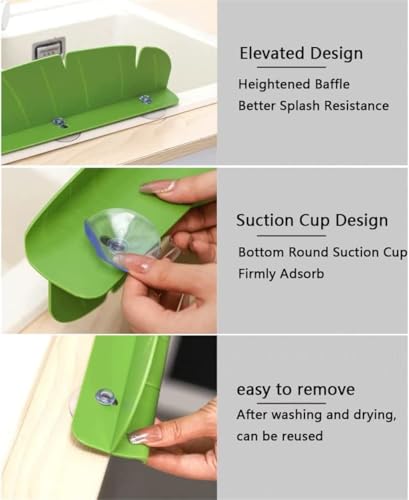 Elevated Design

Heightened Baffle
Better Splash Resistance

Suction Cup Design

Bottom Round Suction Cup
Firmly Adsorb

easy to remove

After washing and drying, can be reused